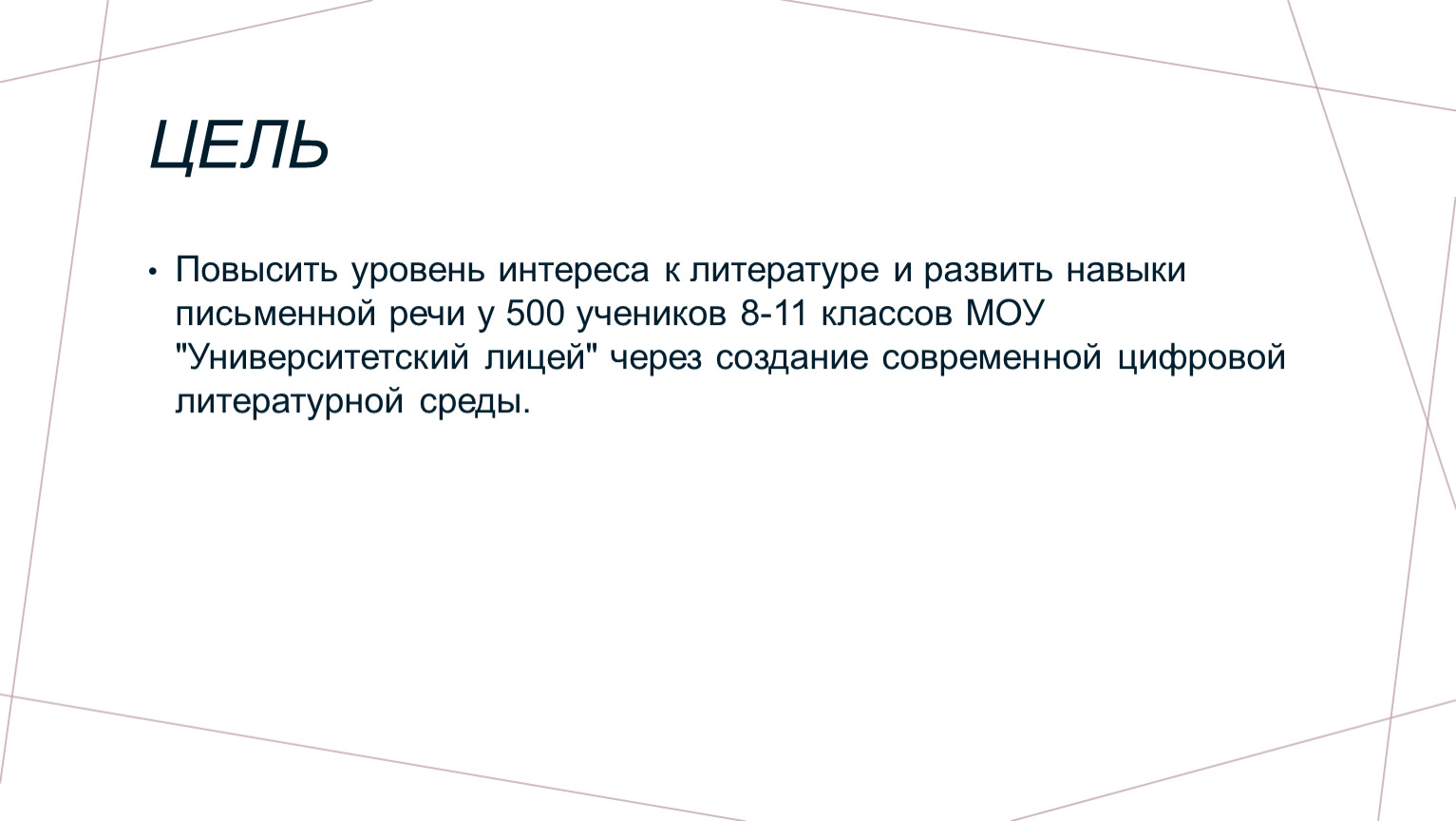 ЦЕЛЬ

• Повысить уровень интереса к литературе и развить навыки письменной речи у 500 учеников 8-11 классов МОУ "Университетский лицей" через создание современной цифровой литературной среды.